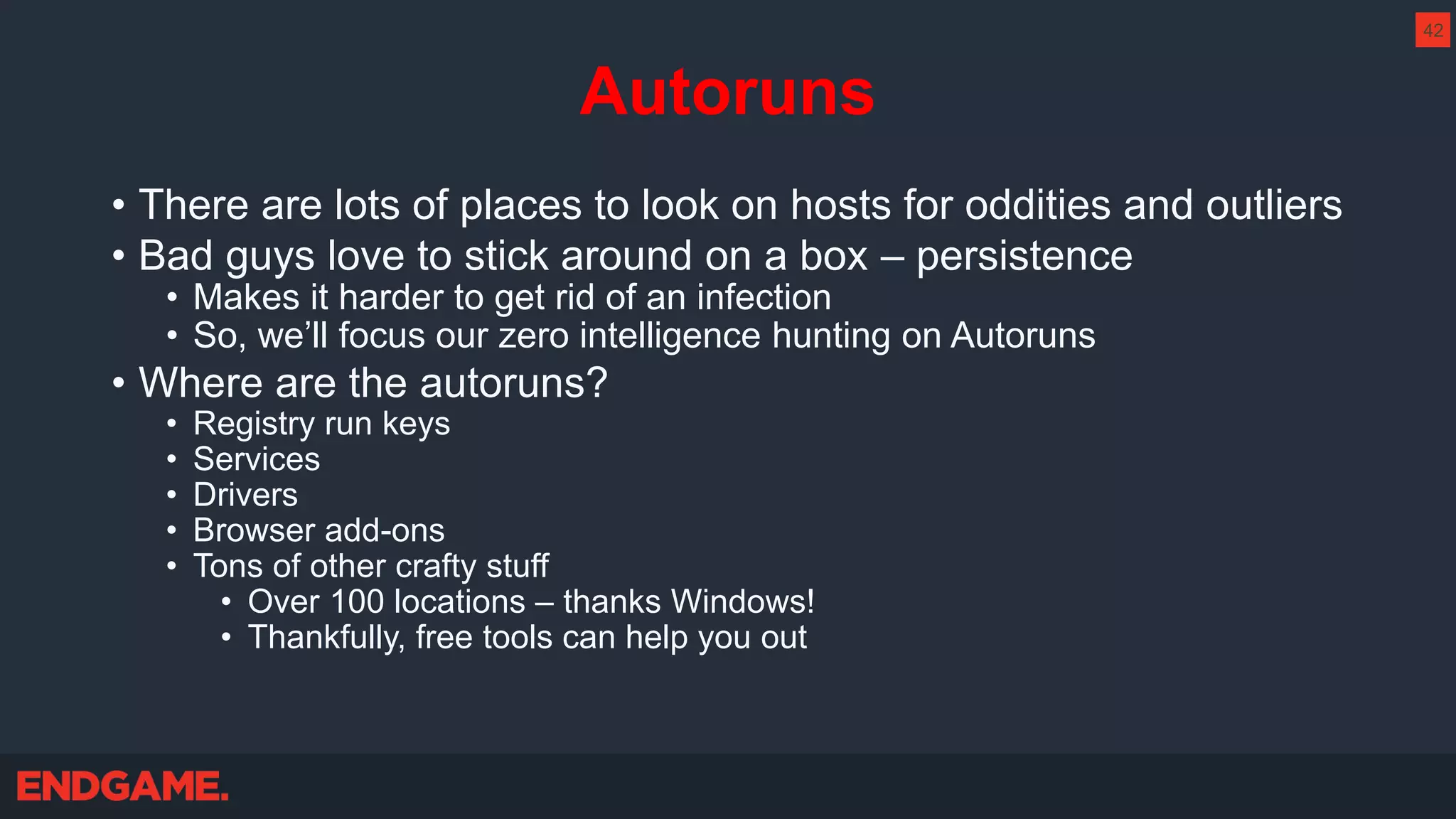 42

Autoruns

• There are lots of places to look on hosts for oddities and outliers
• Bad guys love to stick around on a box – persistence
  • Makes it harder to get rid of an infection
  • So, we'll focus our zero intelligence hunting on Autoruns
• Where are the autoruns?
  • Registry run keys
  • Services
  • Drivers
  • Browser add-ons
  • Tons of other crafty stuff
    • Over 100 locations – thanks Windows!
    • Thankfully, free tools can help you out

ENDGAME.